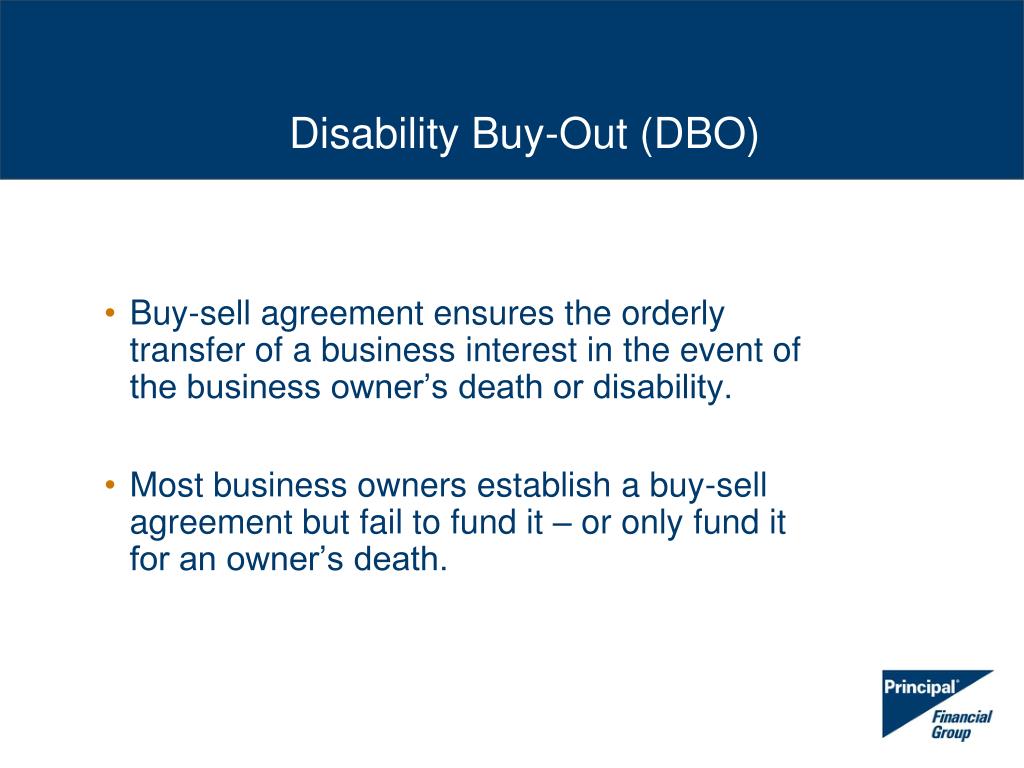 Disability Buy-Out (DBO)

• Buy-sell agreement ensures the orderly transfer of a business interest in the event of the business owner’s death or disability.

• Most business owners establish a buy-sell agreement but fail to fund it – or only fund it for an owner’s death.

Principal®
Financial Group